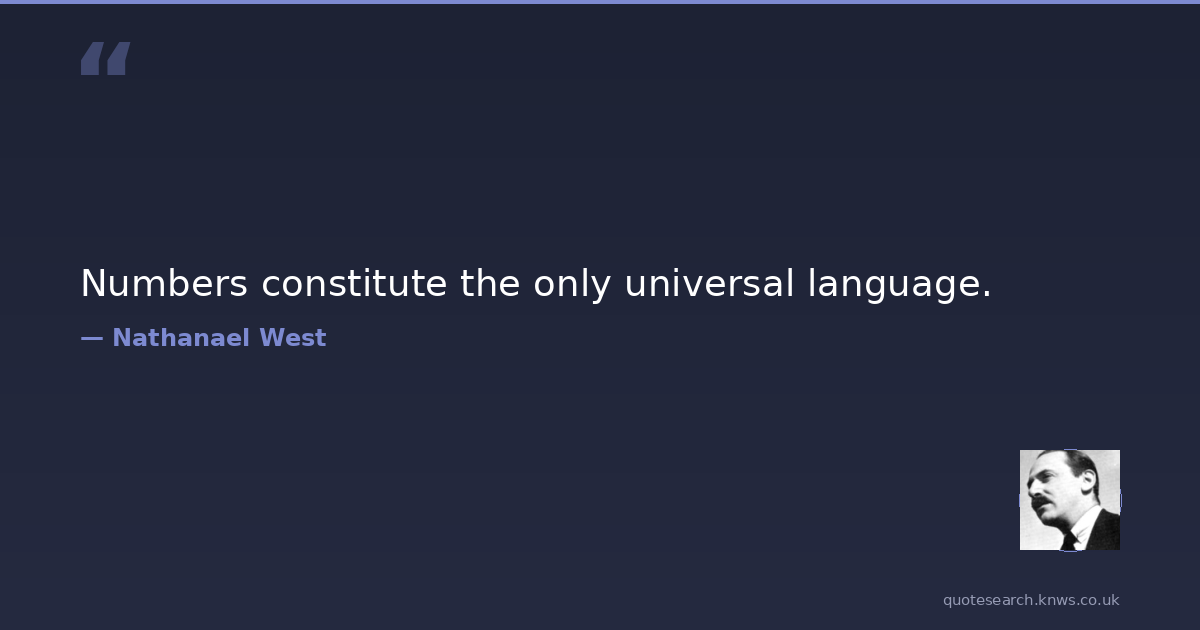 “

Numbers constitute the only universal language.

— Nathanael West

quotesearch.knws.co.uk